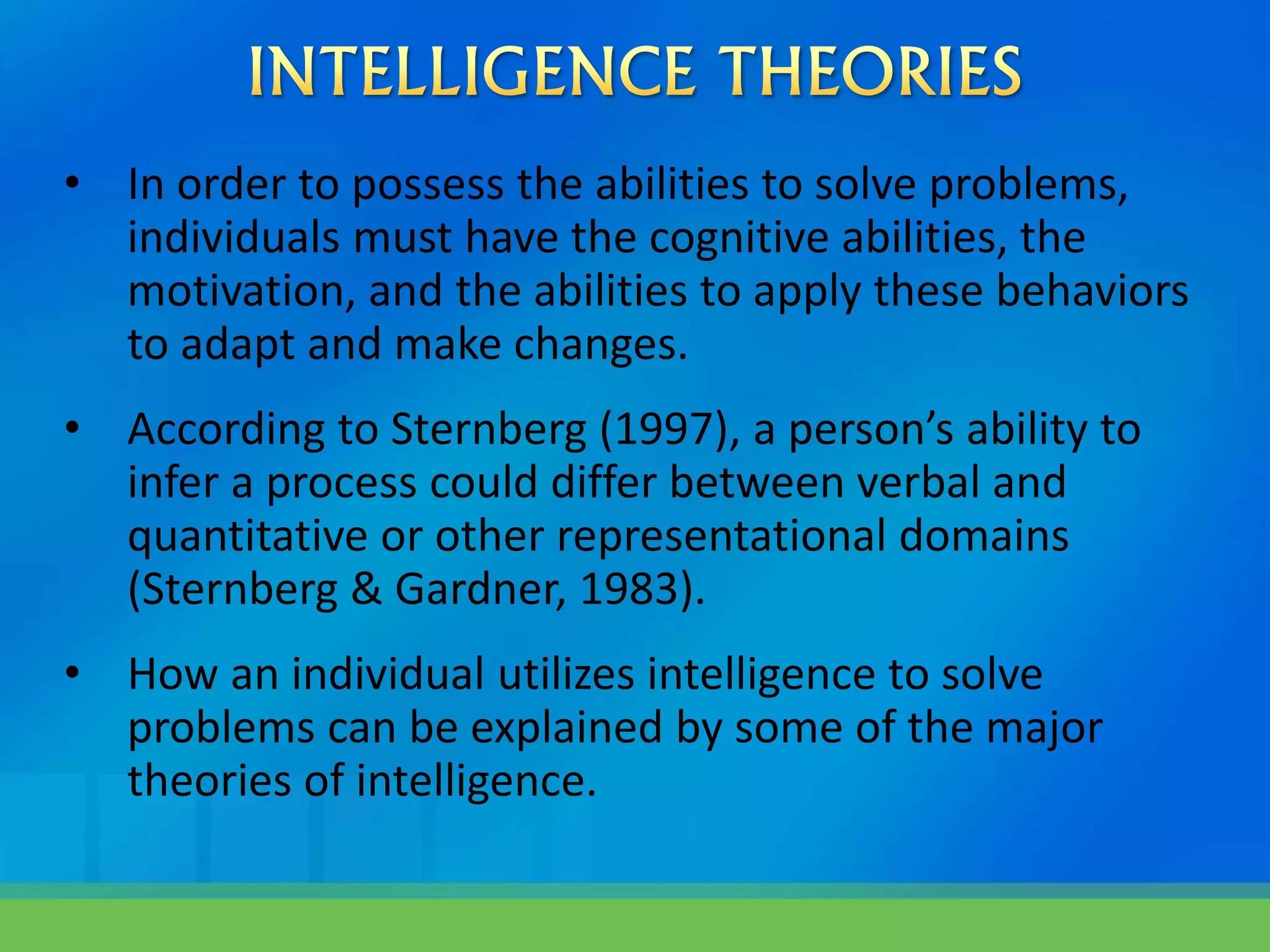 INTELLIGENCE THEORIES

• In order to possess the abilities to solve problems, individuals must have the cognitive abilities, the motivation, and the abilities to apply these behaviors to adapt and make changes.

• According to Sternberg (1997), a person's ability to infer a process could differ between verbal and quantitative or other representational domains (Sternberg & Gardner, 1983).

• How an individual utilizes intelligence to solve problems can be explained by some of the major theories of intelligence.